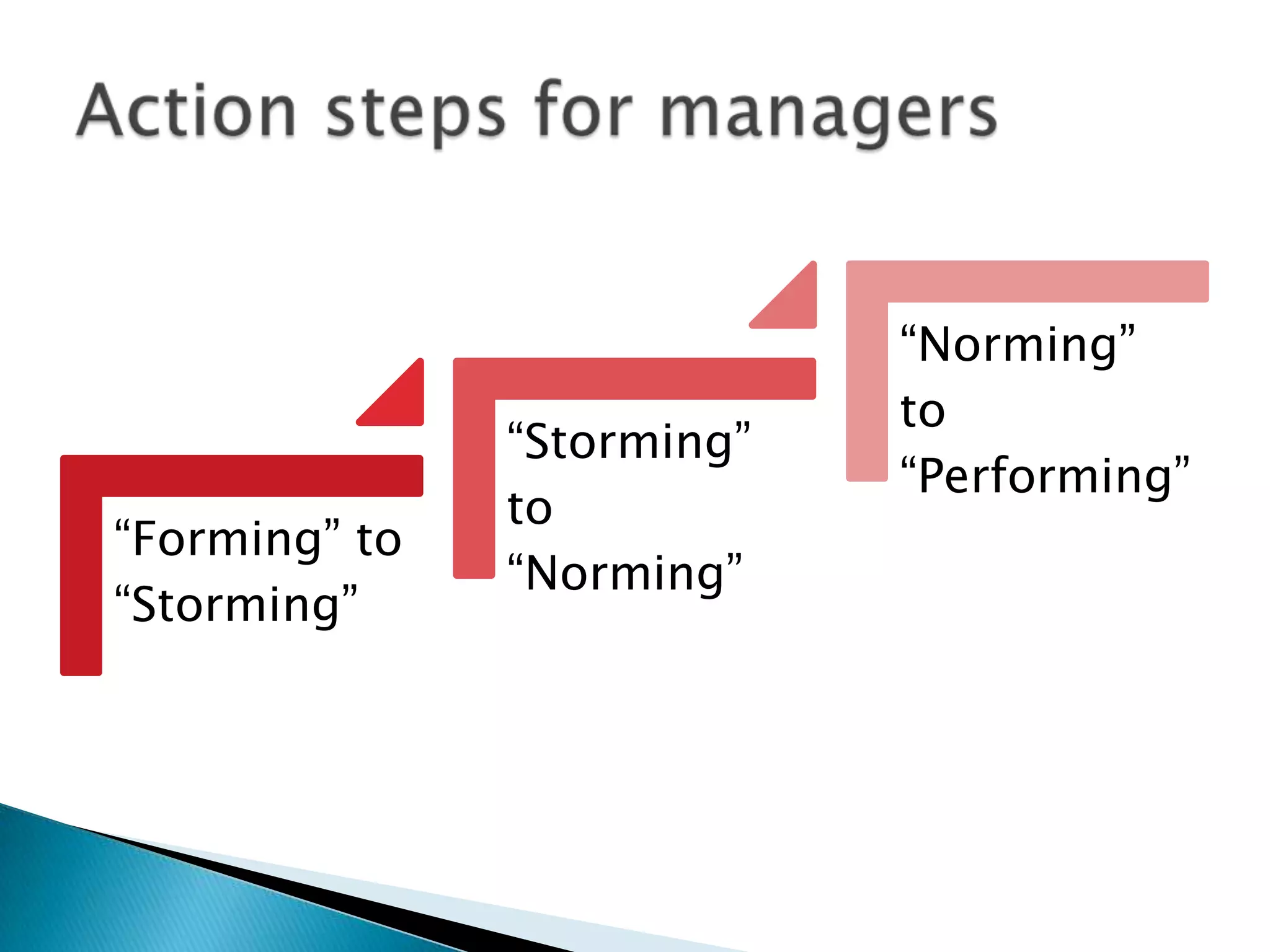 Action steps for managers

“Forming” to “Storming”

“Storming” to “Norming”

“Norming” to “Performing”